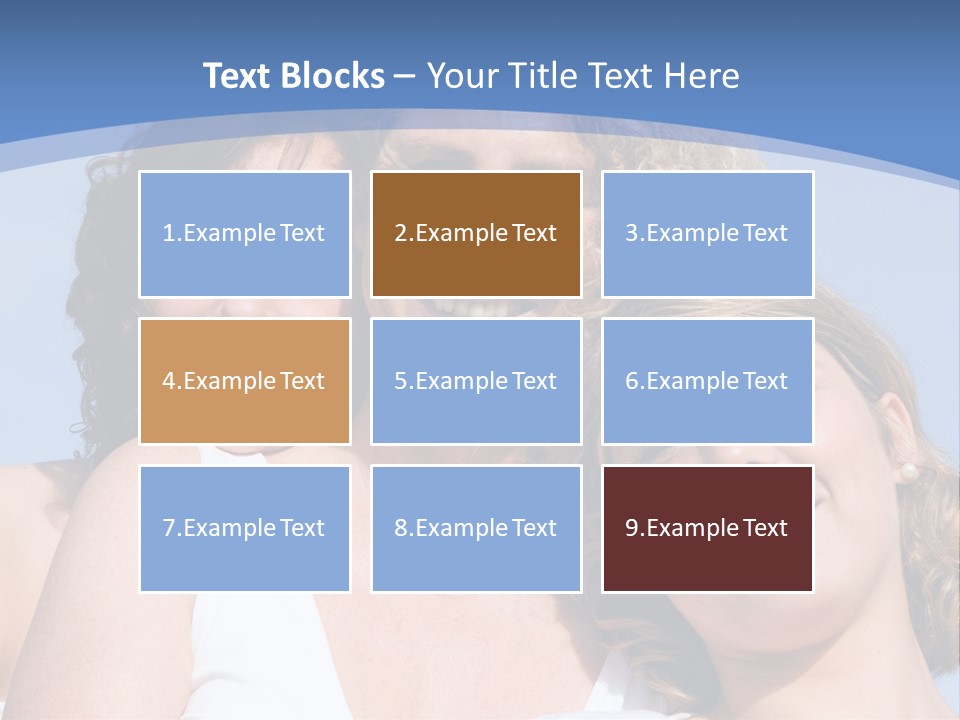 Text Blocks – Your Title Text Here

1.Example Text

2.Example Text

3.Example Text

4.Example Text

5.Example Text

6.Example Text

7.Example Text

8.Example Text

9.Example Text